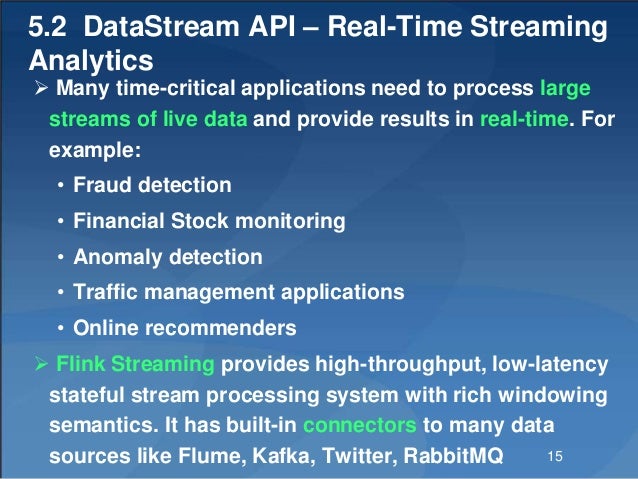 5.2 DataStream API – Real-Time Streaming Analytics

➢ Many time-critical applications need to process large streams of live data and provide results in real-time. For example:

• Fraud detection
• Financial Stock monitoring
• Anomaly detection
• Traffic management applications
• Online recommenders

➢ Flink Streaming provides high-throughput, low-latency stateful stream processing system with rich windowing semantics. It has built-in connectors to many data sources like Flume, Kafka, Twitter, RabbitMQ

15